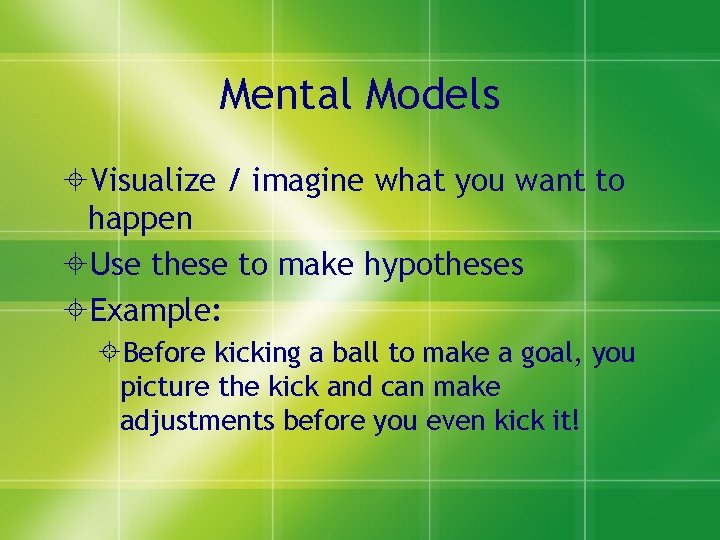 Mental Models

Visualize / imagine what you want to happen

Use these to make hypotheses

Example:

Before kicking a ball to make a goal, you picture the kick and can make adjustments before you even kick it!